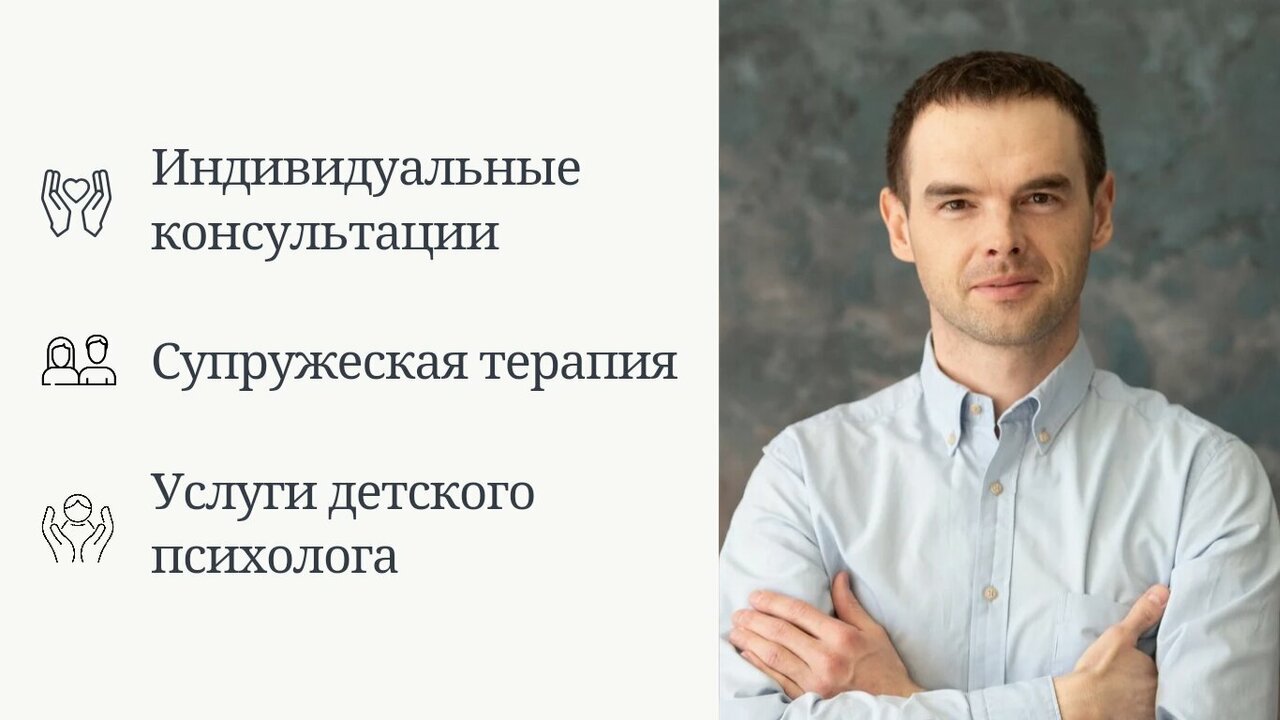 Индивидуальные консультации

Супружеская терапия

Услуги детского психолога